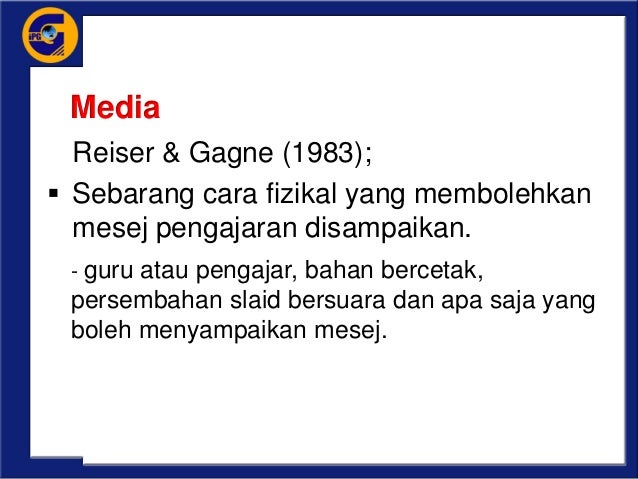 IPG

Media

Reiser & Gagne (1983);

▪ Sebarang cara fizikal yang membolehkan mesej pengajaran disampaikan.

- guru atau pengajar, bahan bercetak, persembahan slaid bersuara dan apa saja yang boleh menyampaikan mesej.